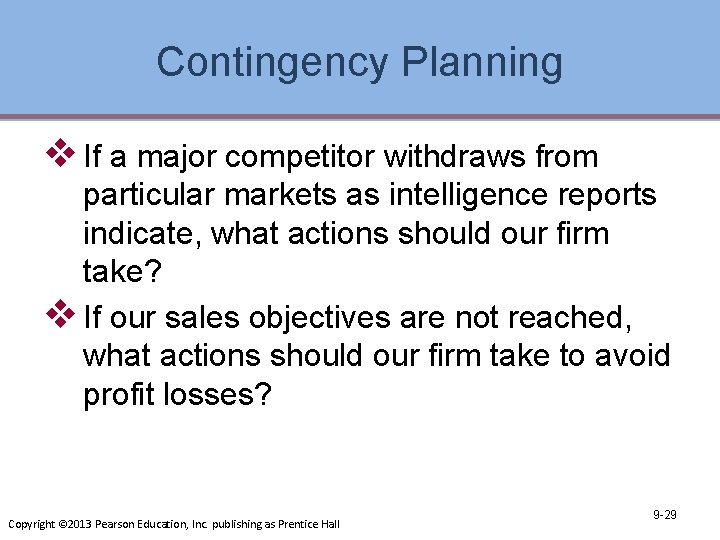 Contingency Planning

❖ If a major competitor withdraws from particular markets as intelligence reports indicate, what actions should our firm take?

❖ If our sales objectives are not reached, what actions should our firm take to avoid profit losses?

9-29

Copyright ©2013 Pearson Education, Inc. publishing as Prentice Hall